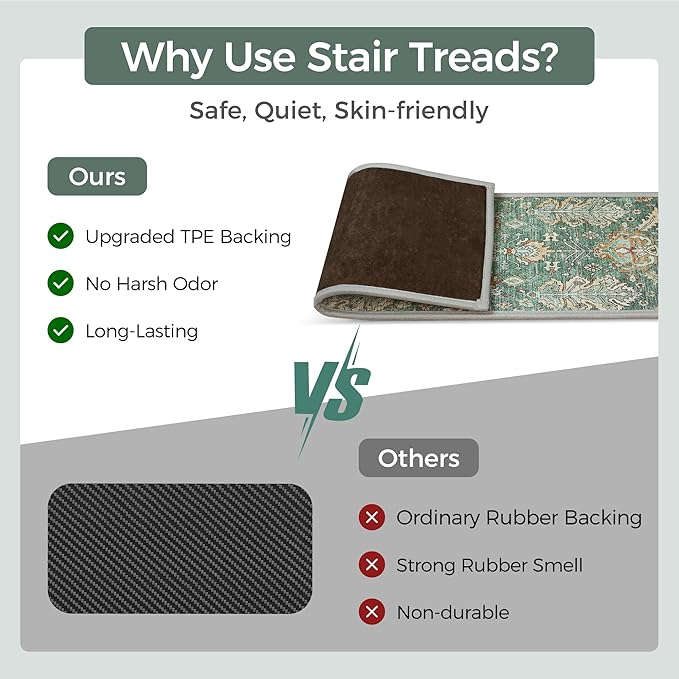 Why Use Stair Treads?

Safe, Quiet, Skin-friendly

Ours

Upgraded TPE Backing

No Harsh Odor

Long-Lasting

VS

Others

Ordinary Rubber Backing

Strong Rubber Smell

Non-durable